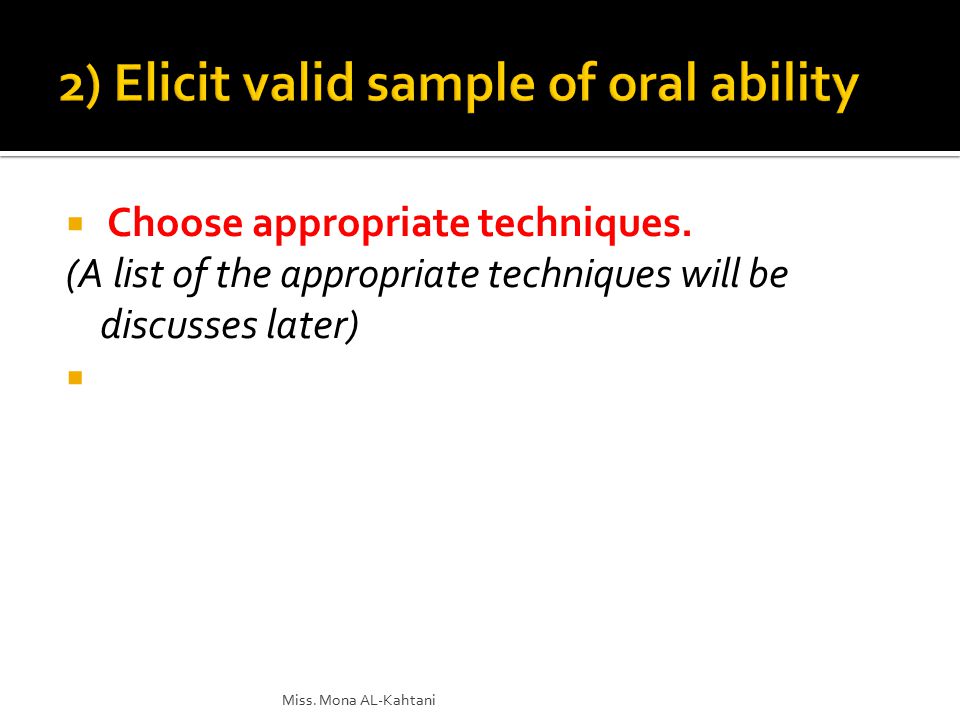 2) Elicit valid sample of oral ability

Choose appropriate techniques.

(A list of the appropriate techniques will be discusses later)

Miss. Mona AL-Kahtani